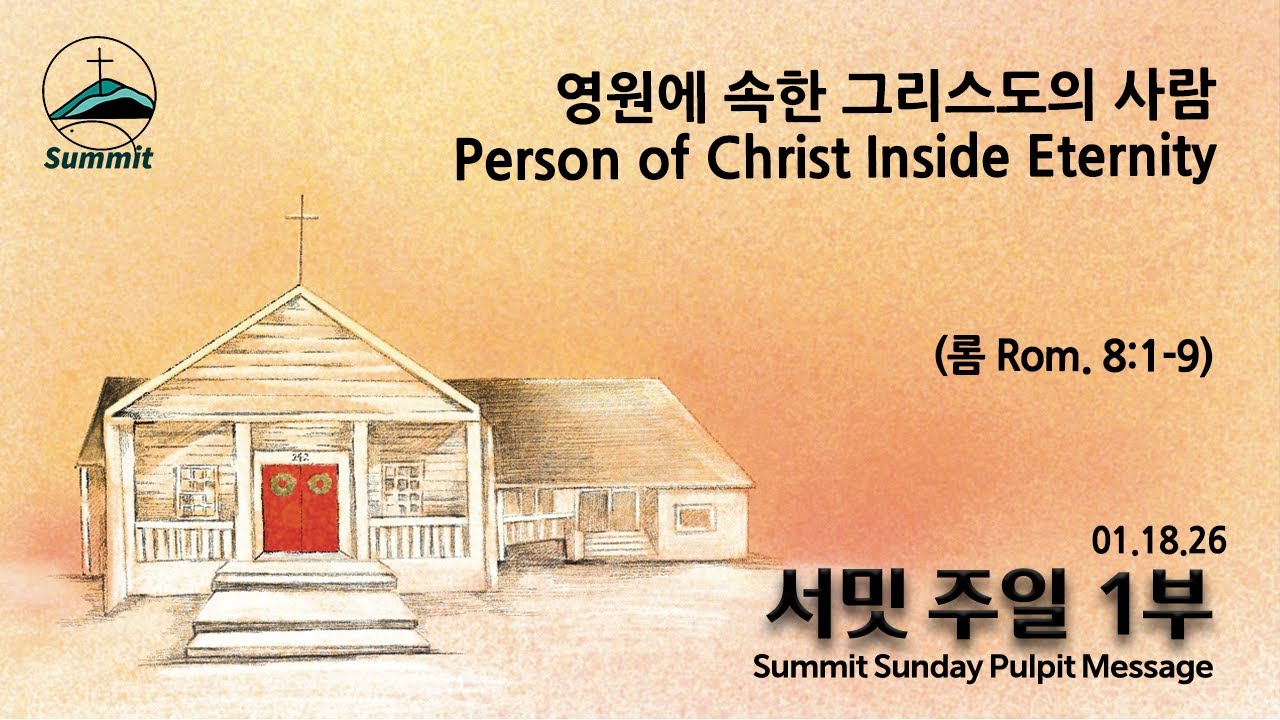 Summit

영원에 속한 그리스도의 사람
Person of Christ Inside Eternity

(롬 Rom. 8:1-9)

01.18.26
서밋 주일 1부
Summit Sunday Pulpit Message